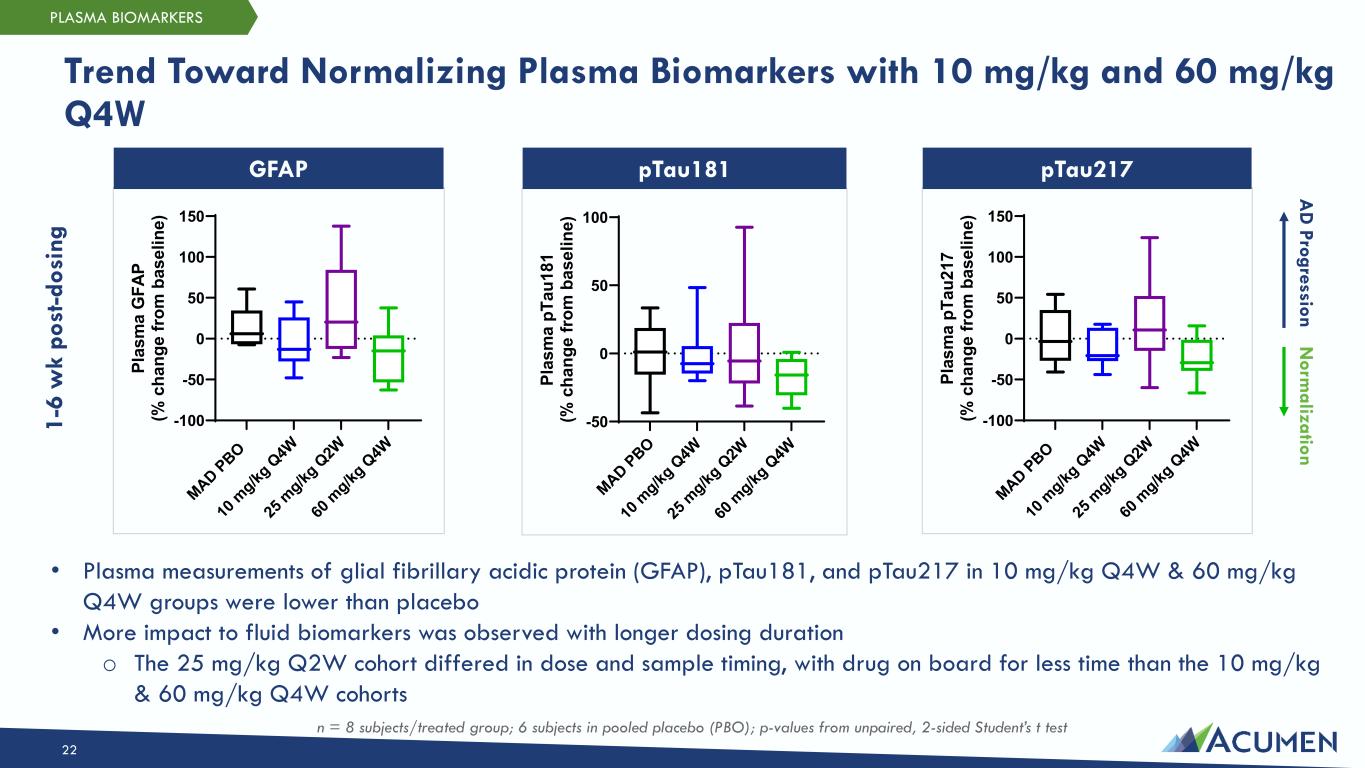 PLASMA BIOMARKERS

Trend Toward Normalizing Plasma Biomarkers with 10 mg/kg and 60 mg/kg Q4W

1-6 wk post-dosing

GFAP

Plasma GFAP (% change from baseline)

150
100
50
0
-50
-100

MAD PBO
10 mg/kg Q4W
25 mg/kg Q2W
60 mg/kg Q4W

pTau181

Plasma pTau181 (% change from baseline)

100
50
0
-50

MAD PBO
10 mg/kg Q4W
25 mg/kg Q2W
60 mg/kg Q4W

pTau217

Plasma pTau217 (% change from baseline)

150
100
50
0
-50
-100

MAD PBO
10 mg/kg Q4W
25 mg/kg Q2W
60 mg/kg Q4W

AD Progression

Normalization

• Plasma measurements of glial fibrillary acidic protein (GFAP), pTau181, and pTau217 in 10 mg/kg Q4W & 60 mg/kg Q4W groups were lower than placebo
• More impact to fluid biomarkers was observed with longer dosing duration
o The 25 mg/kg Q2W cohort differed in dose and sample timing, with drug on board for less time than the 10 mg/kg & 60 mg/kg Q4W cohorts

n = 8 subjects/treated group; 6 subjects in pooled placebo (PBO); p-values from unpaired, 2-sided Student's t test

22

ACUMEN